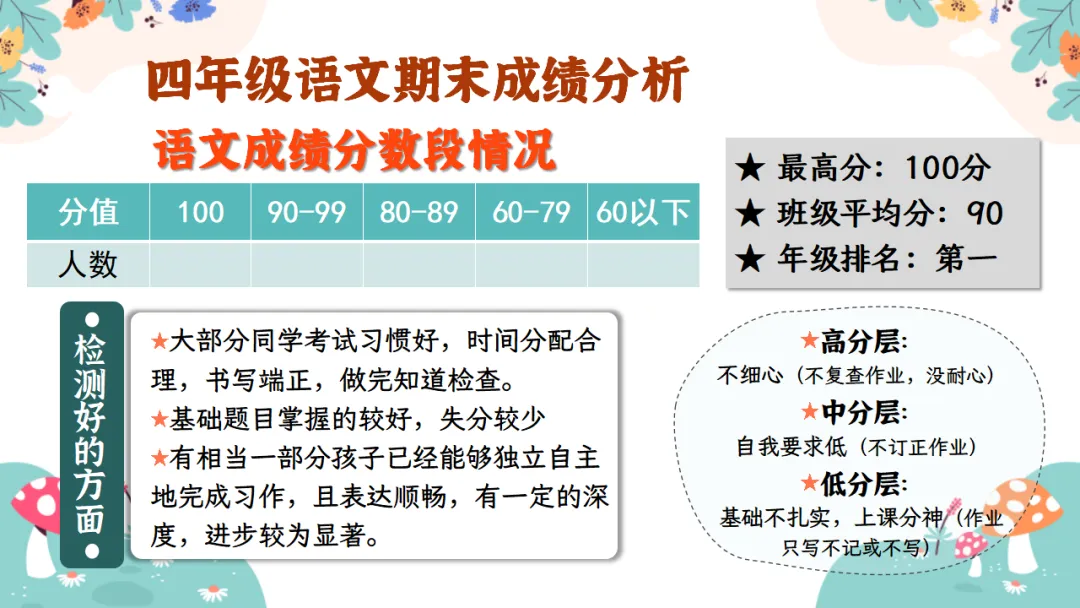 四年级语文期末成绩分析

语文成绩分数段情况

| 分值 | 100 | 90-99 | 80-89 | 60-79 | 60以下 |
|---|---|---|---|---|---|
| 人数 |  |  |  |  |  |

★ 最高分：100分
★ 班级平均分：90
★ 年级排名：第一

•检测好的方面•

★大部分同学考试习惯好，时间分配合理，书写端正，做完知道检查。
★基础题目掌握的较好，失分较少
★有相当一部分孩子已经能够独立自主地完成习作，且表达顺畅，有一定的深度，进步较为显著。

★高分层：
不细心（不复查作业，没耐心）
★中分层：
自我要求低（不订正作业）
★低分层：
基础不扎实，上课分神（作业只写不记或不写）